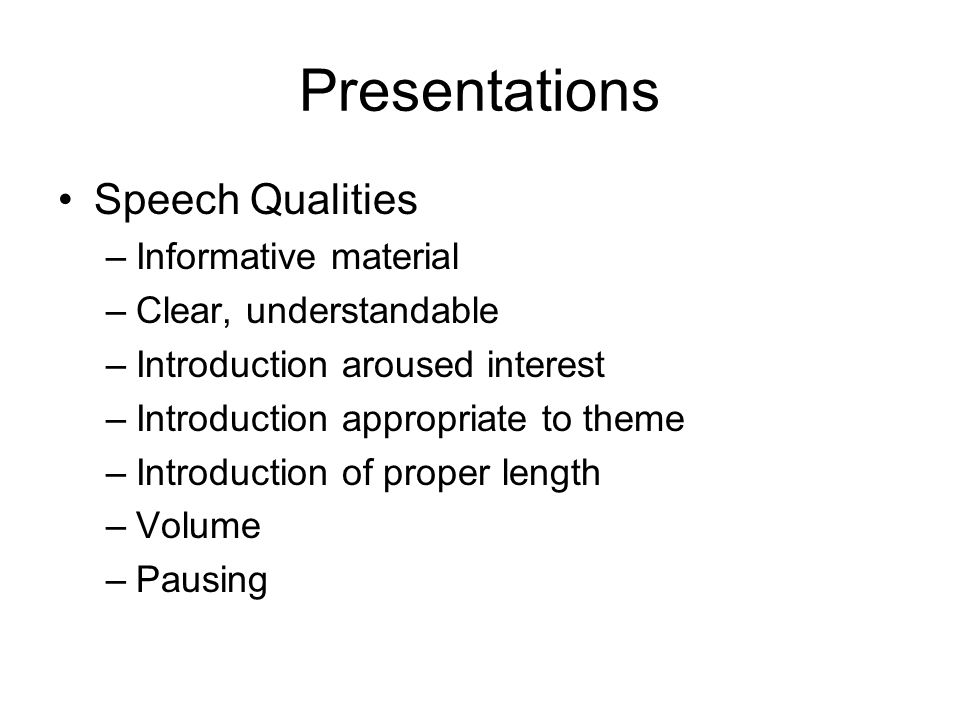 Presentations

• Speech Qualities
– Informative material
– Clear, understandable
– Introduction aroused interest
– Introduction appropriate to theme
– Introduction of proper length
– Volume
– Pausing